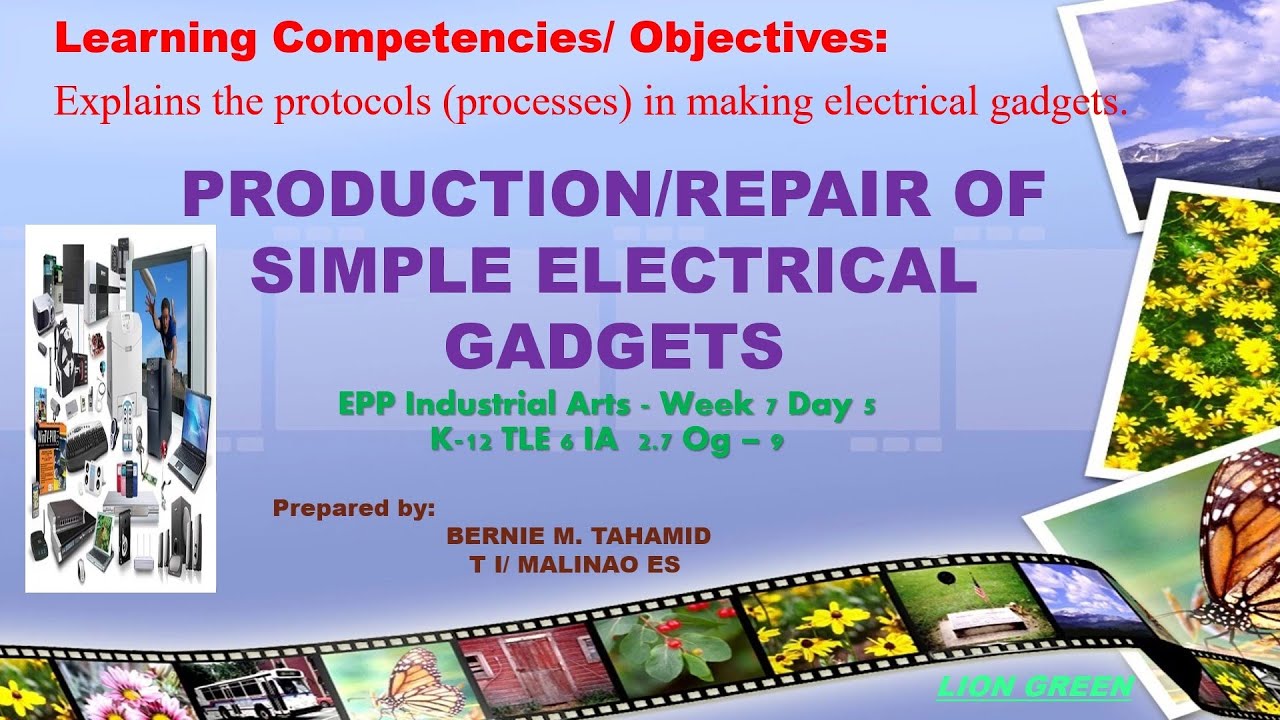 Learning Competencies/ Objectives:
Explains the protocols (processes) in making electrical gadgets.

PRODUCTION/REPAIR OF SIMPLE ELECTRICAL GADGETS

EPP Industrial Arts - Week 7 Day 5
K-12 TLE 6 IA 2.7 Og – 9

Prepared by:
BERNIE M. TAHAMID
T I/ MALINAO ES

LION GREEN